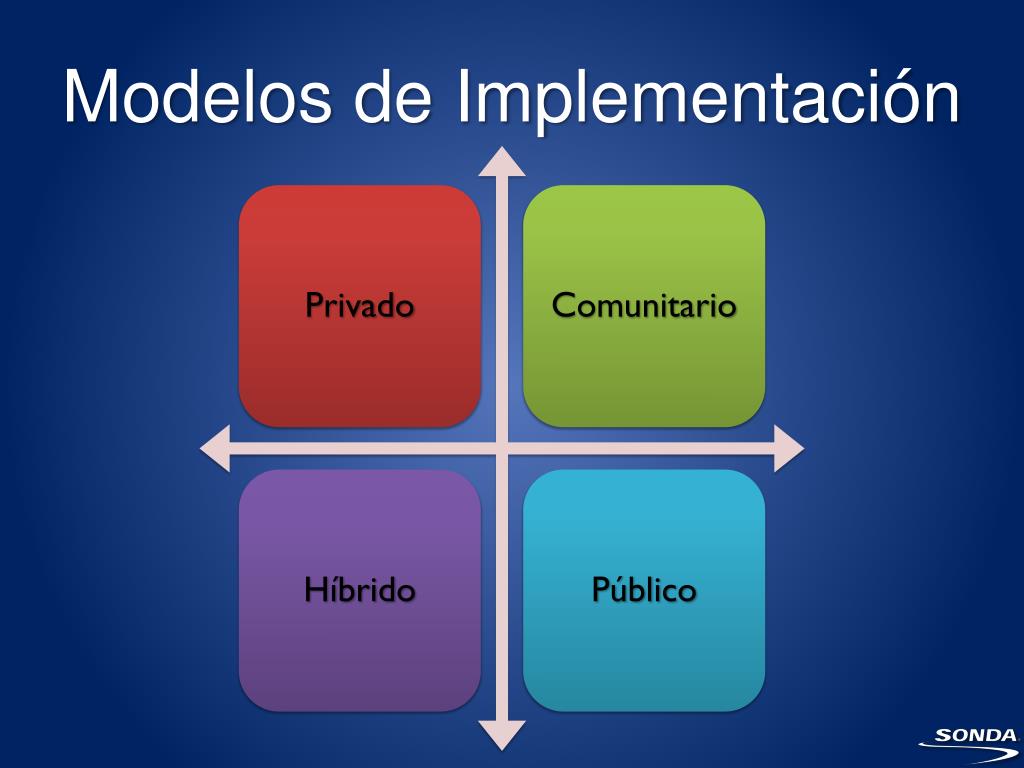 Modelos de Implementación

Privado

Comunitario

Híbrido

Público

SONDA